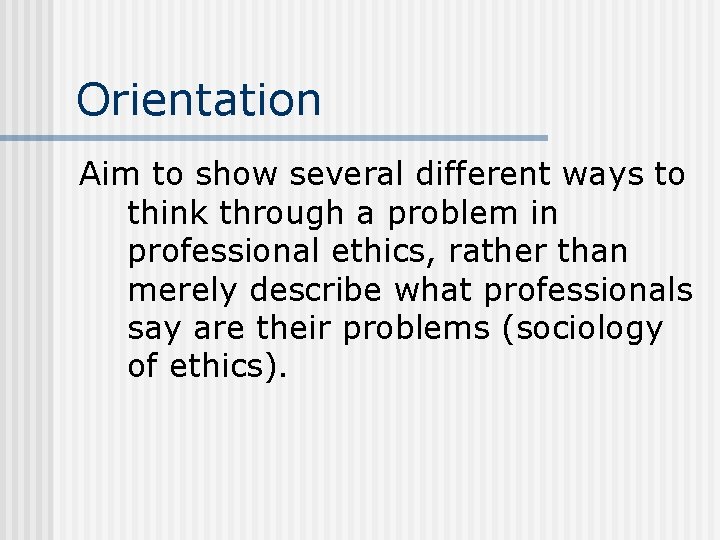 Orientation

Aim to show several different ways to think through a problem in professional ethics, rather than merely describe what professionals say are their problems (sociology of ethics).